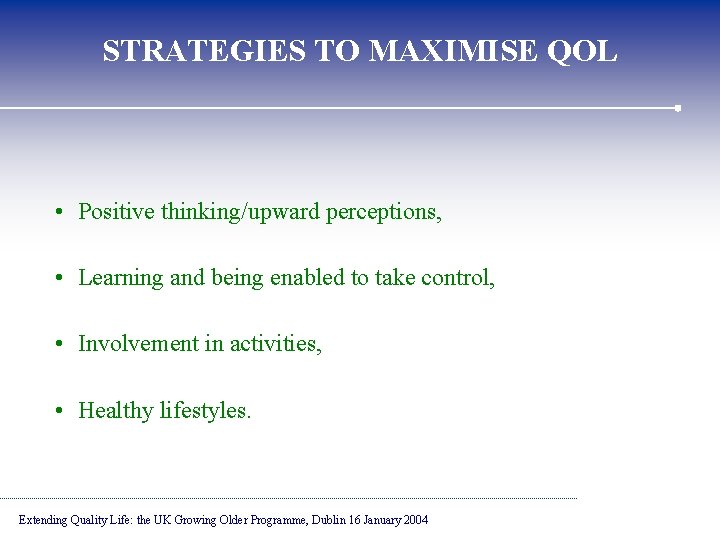 STRATEGIES TO MAXIMISE QOL

• Positive thinking/upward perceptions,

• Learning and being enabled to take control,

• Involvement in activities,

• Healthy lifestyles.

Extending Quality Life: the UK Growing Older Programme, Dublin 16 January 2004